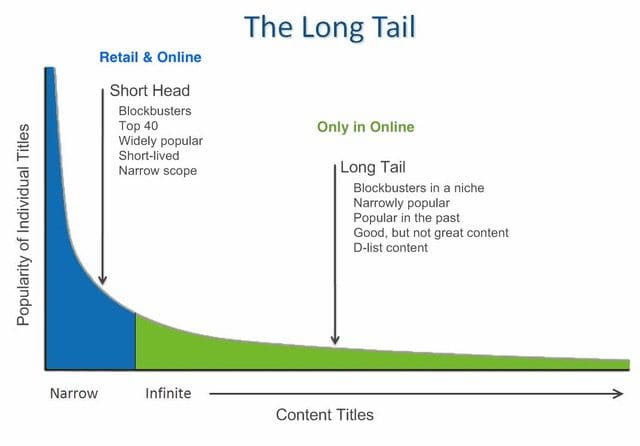 The Long Tail

Retail & Online

Short Head
Blockbusters
Top 40
Widely popular
Short-lived
Narrow scope

Only in Online

Long Tail
Blockbusters in a niche
Narrowly popular
Popular in the past
Good, but not great content
D-list content

Popularity of Individual Titles

Narrow

Infinite

Content Titles